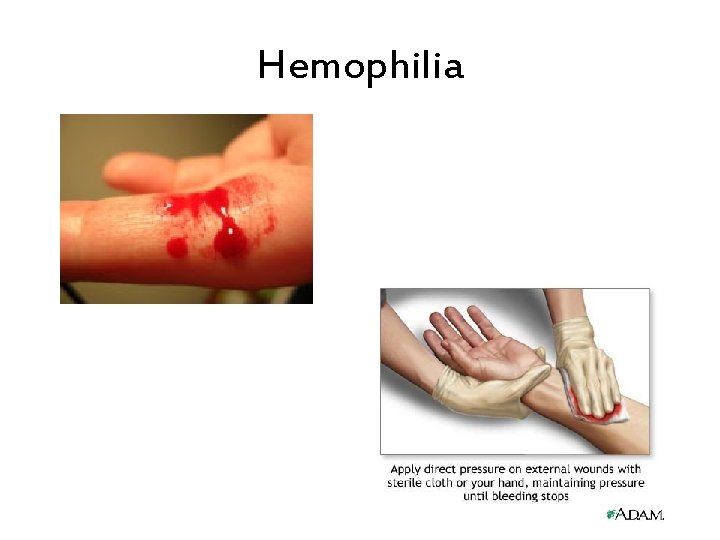 Hemophilia

Apply direct pressure on external wounds with sterile cloth or your hand, maintaining pressure until bleeding stops

A.D.A.M.